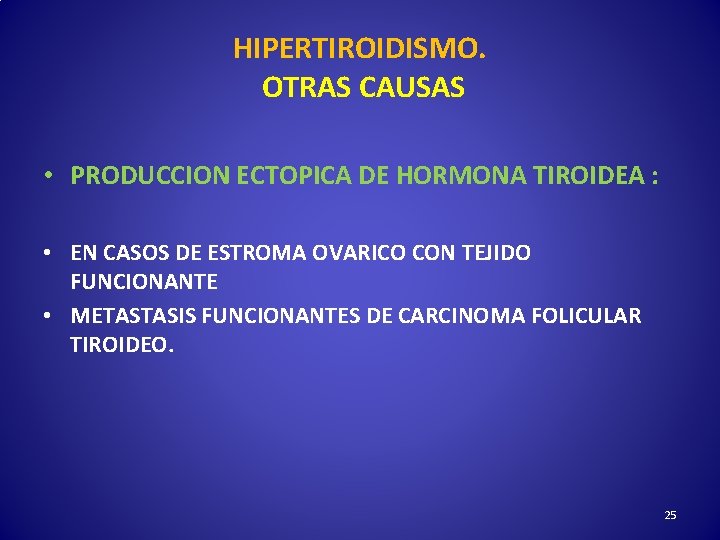 HIPERTIROIDISMO.
OTRAS CAUSAS

• PRODUCCION ECTOPICA DE HORMONA TIROIDEA :

• EN CASOS DE ESTROMA OVARICO CON TEJIDO FUNCIONANTE
• METASTASIS FUNCIONANTES DE CARCINOMA FOLICULAR TIROIDEO.

25